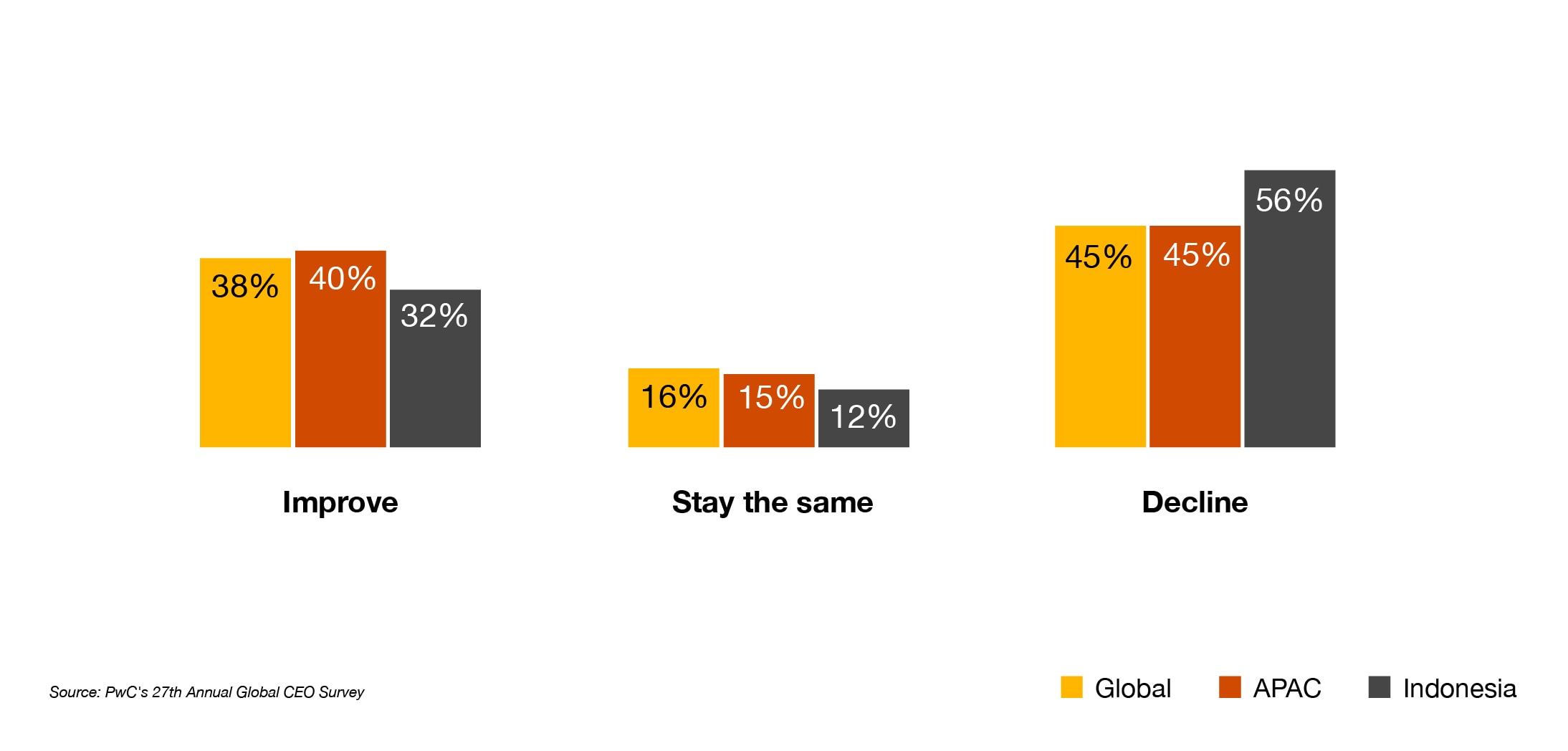 38%
40%
32%

Improve

16%
15%
12%

Stay the same

45%
45%
56%

Decline

Source: PwC's 27th Annual Global CEO Survey

Global
APAC
Indonesia